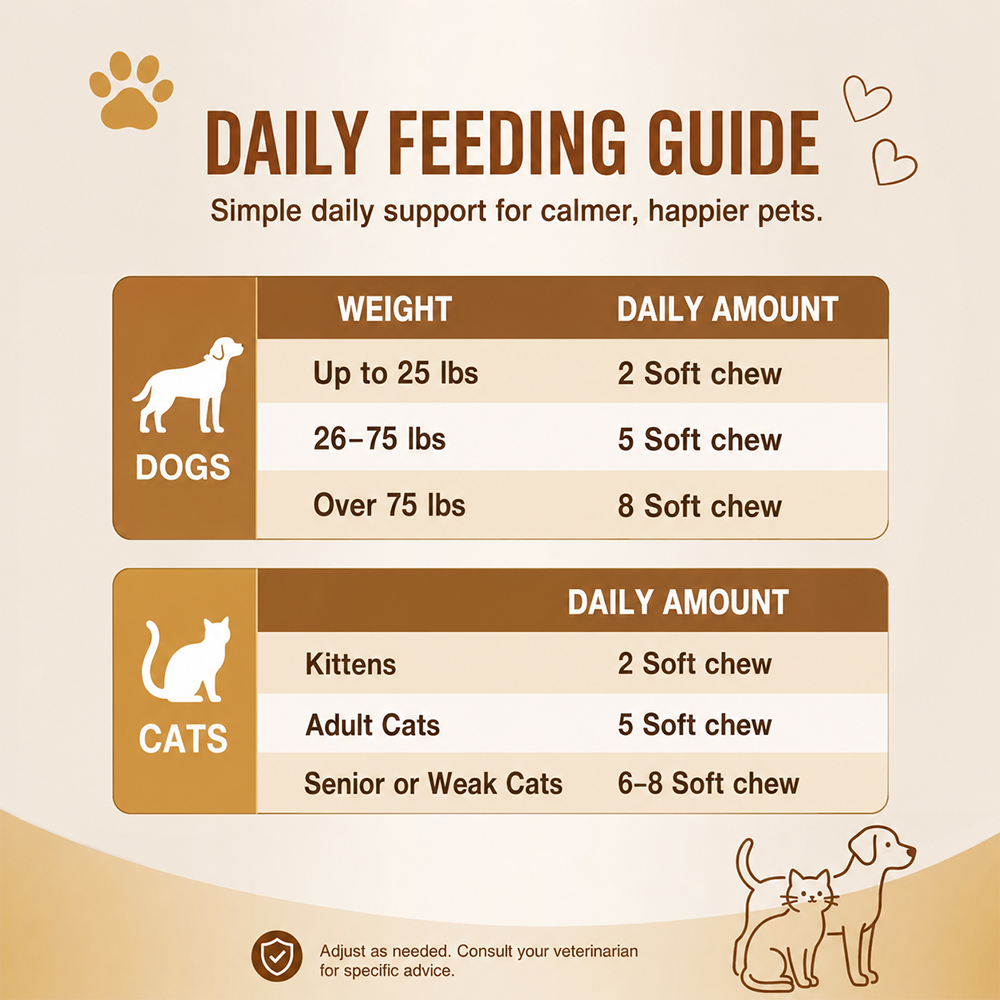 DAILY FEEDING GUIDE

Simple daily support for calmer, happier pets.

DOGS

| WEIGHT | DAILY AMOUNT |
|---|---|
| Up to 25 lbs | 2 Soft chew |
| 26–75 lbs | 5 Soft chew |
| Over 75 lbs | 8 Soft chew |

CATS

| | DAILY AMOUNT |
|---|---|
| Kittens | 2 Soft chew |
| Adult Cats | 5 Soft chew |
| Senior or Weak Cats | 6–8 Soft chew |

Adjust as needed. Consult your veterinarian for specific advice.